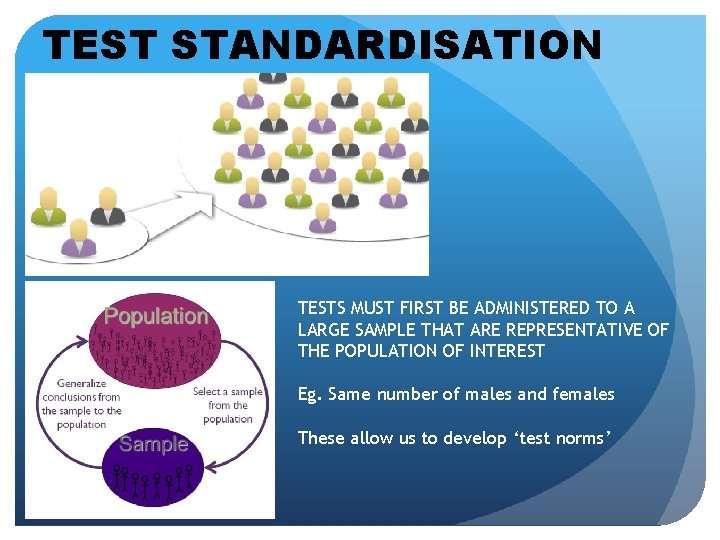 TEST STANDARDISATION

Population

Generalize conclusions from the sample to the population

Select a sample from the population

Sample

TESTS MUST FIRST BE ADMINISTERED TO A LARGE SAMPLE THAT ARE REPRESENTATIVE OF THE POPULATION OF INTEREST

Eg. Same number of males and females

These allow us to develop ‘test norms’